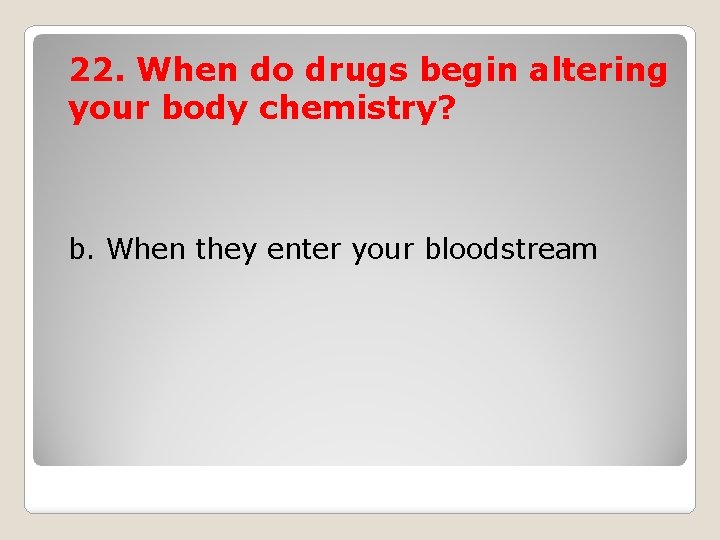 22. When do drugs begin altering your body chemistry?

b. When they enter your bloodstream